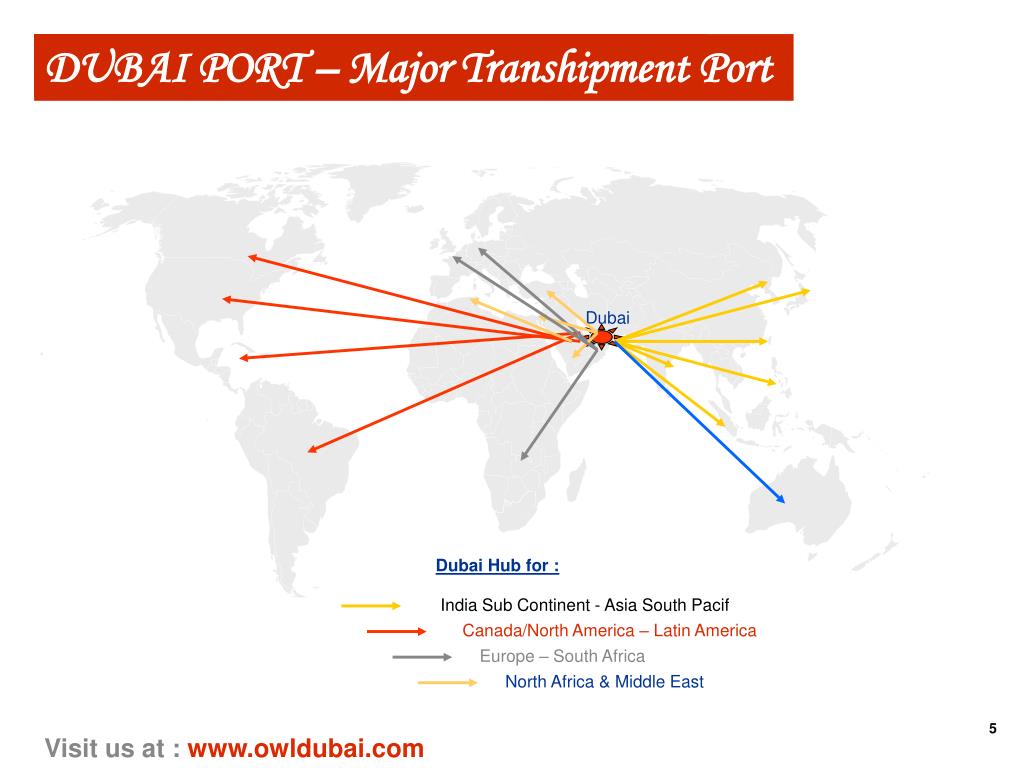 DUBAI PORT – Major Transhipment Port

Dubai

Dubai Hub for :

India Sub Continent - Asia South Pacif

Canada/North America – Latin America

Europe – South Africa

North Africa & Middle East

5

Visit us at : www.owldubai.com